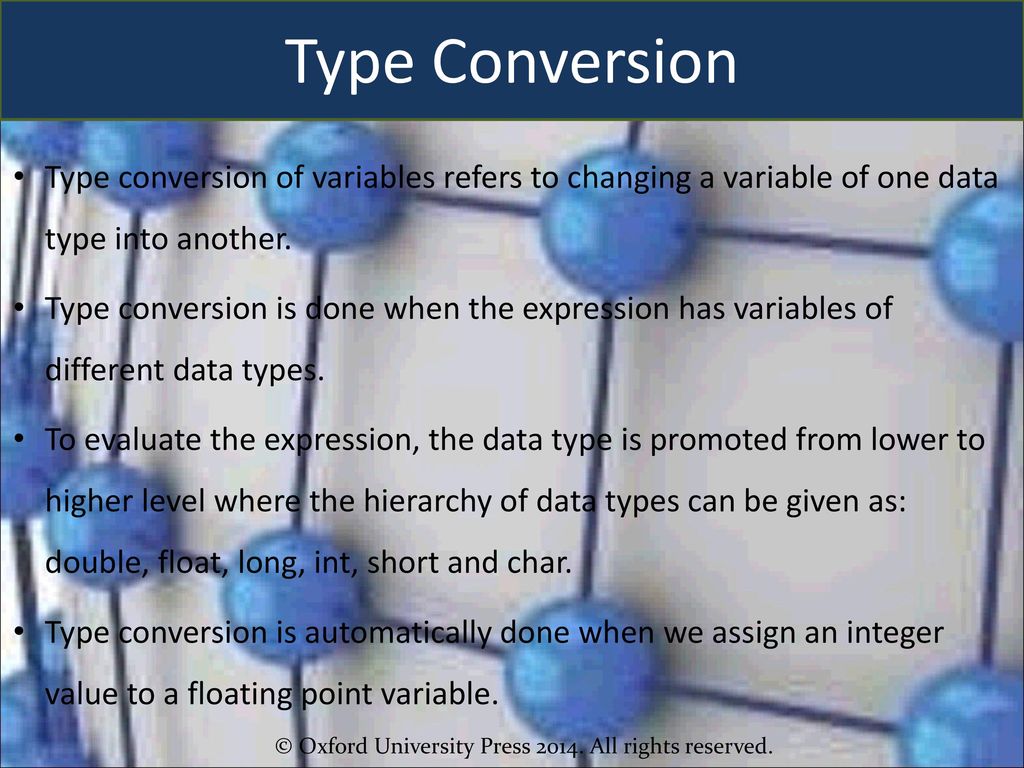 Type Conversion

• Type conversion of variables refers to changing a variable of one data type into another.

• Type conversion is done when the expression has variables of different data types.

• To evaluate the expression, the data type is promoted from lower to higher level where the hierarchy of data types can be given as: double, float, long, int, short and char.

• Type conversion is automatically done when we assign an integer value to a floating point variable.

© Oxford University Press 2014. All rights reserved.